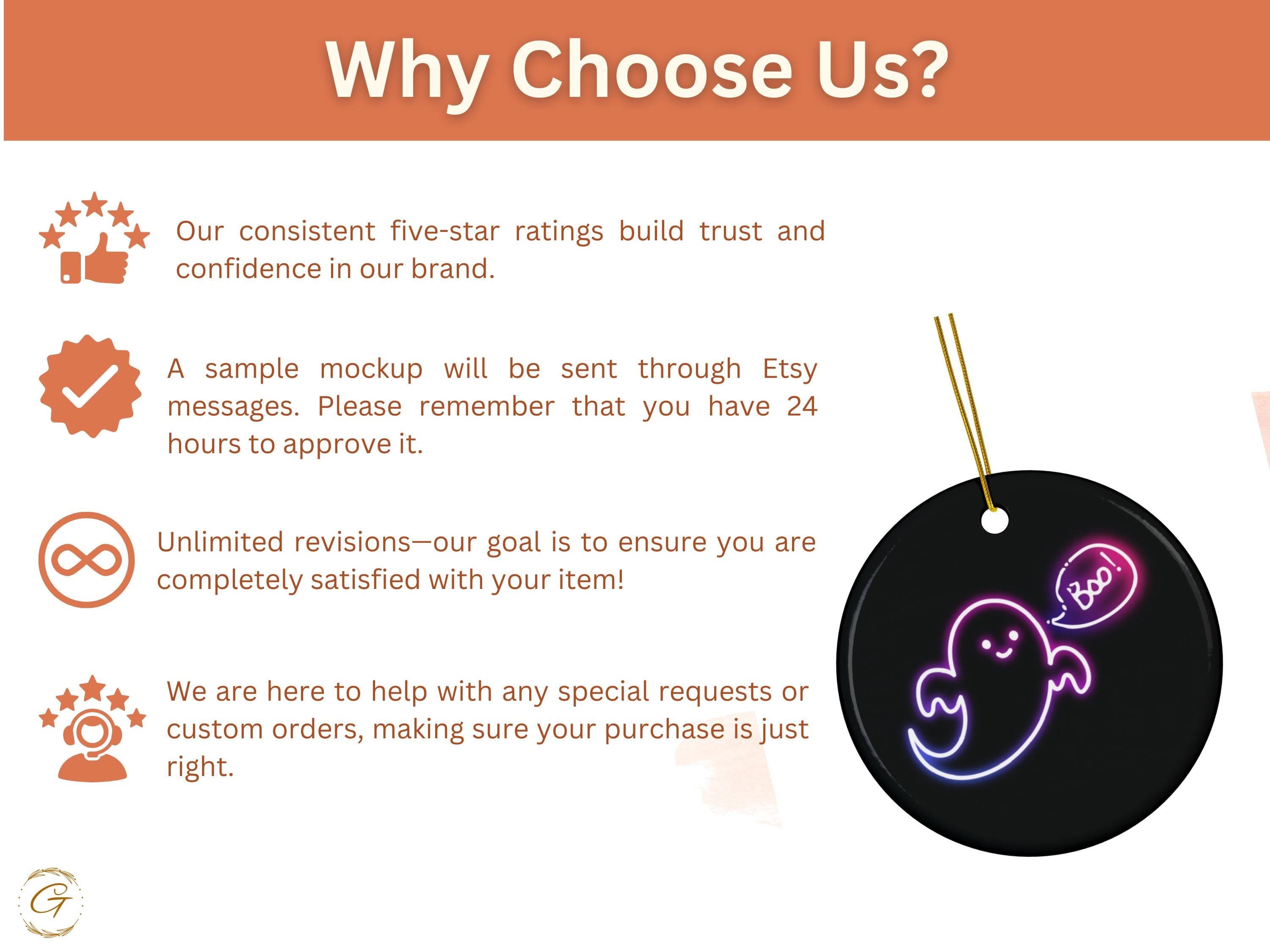 Why Choose Us?

Our consistent five-star ratings build trust and confidence in our brand.

A sample mockup will be sent through Etsy messages. Please remember that you have 24 hours to approve it.

Unlimited revisions—our goal is to ensure you are completely satisfied with your item!

We are here to help with any special requests or custom orders, making sure your purchase is just right.

Boo!

G